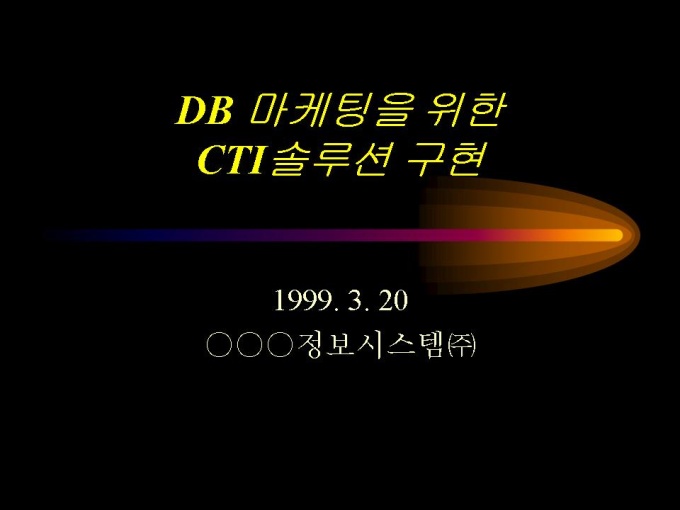 DB 마케팅을 위한
CTI솔루션 구현

1999. 3. 20
○○○정보시스템㈜